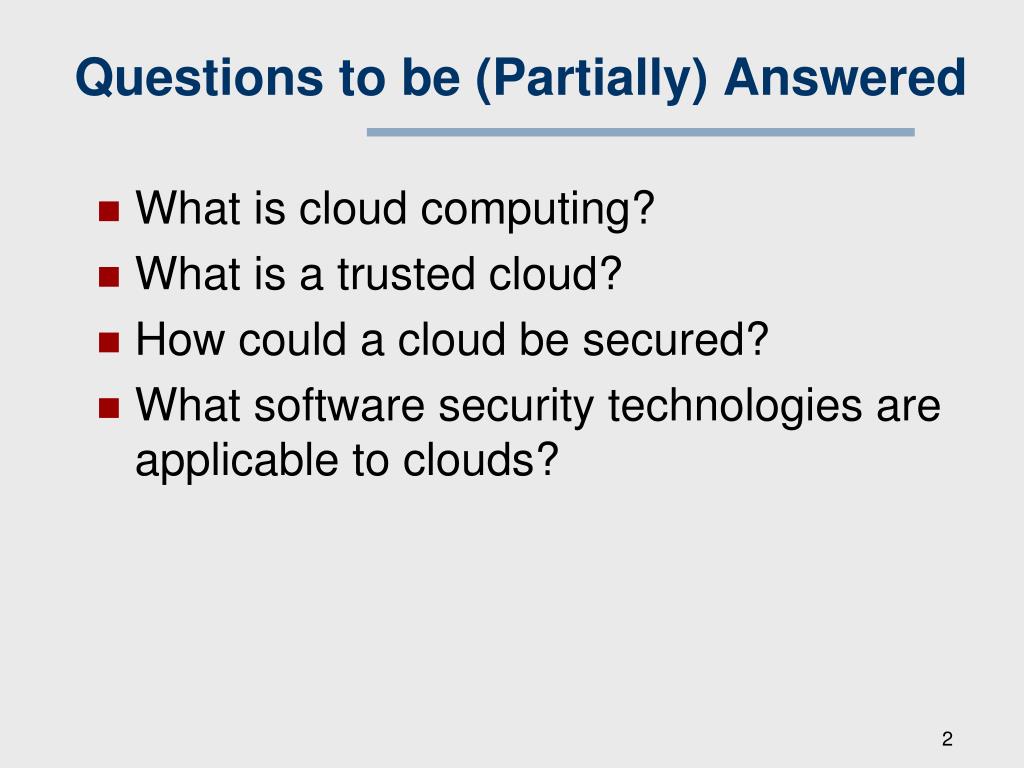 Questions to be (Partially) Answered

- What is cloud computing?
- What is a trusted cloud?
- How could a cloud be secured?
- What software security technologies are applicable to clouds?

2